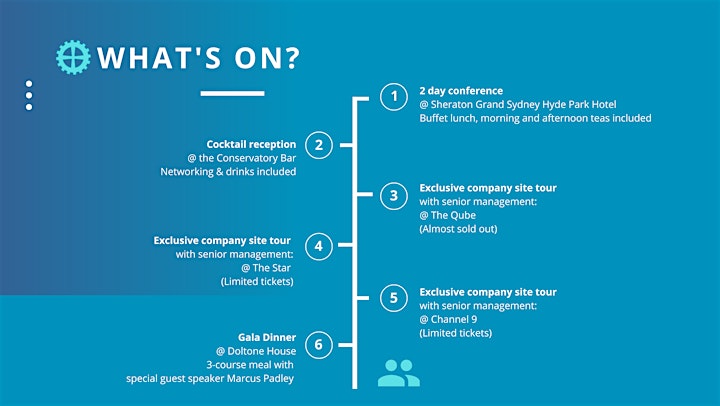 WHAT'S ON?

1
2 day conference
@ Sheraton Grand Sydney Hyde Park Hotel
Buffet lunch, morning and afternoon teas included

2
Cocktail reception
@ the Conservatory Bar
Networking & drinks included

3
Exclusive company site tour
with senior management:
@ The Qube
(Almost sold out)

4
Exclusive company site tour
with senior management:
@ The Star
(Limited tickets)

5
Exclusive company site tour
with senior management:
@ Channel 9
(Limited tickets)

6
Gala Dinner
@ Doltone House
3-course meal with
special guest speaker Marcus Padley